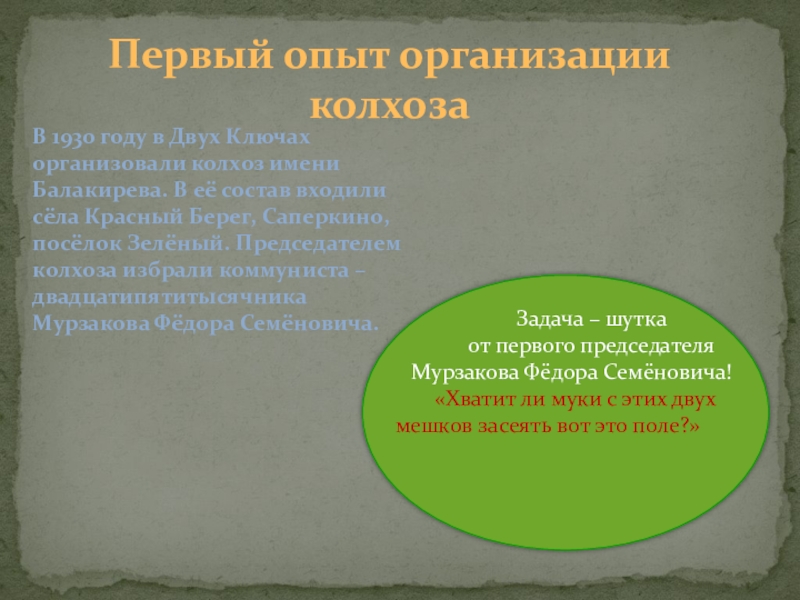 Первый опыт организации колхоза

В 1930 году в Двух Ключах организовали колхоз имени Балакирева. В её состав входили сёла Красный Берег, Саперкино, посёлок Зелёный. Председателем колхоза избрали коммуниста – двадцатипятитысячника Мурзакова Фёдора Семёновича.

Задача – шутка
от первого председателя
Мурзакова Фёдора Семёновича!
«Хватит ли муки с этих двух мешков засеять вот это поле?»